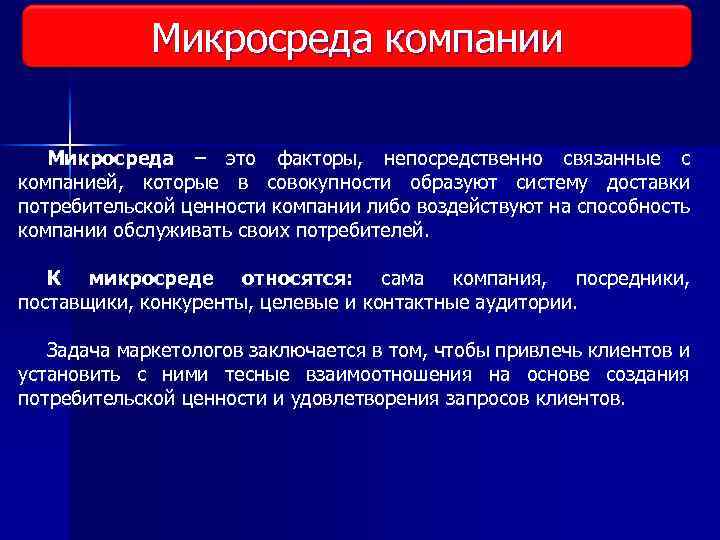 Микросреда компании

Микросреда – это факторы, непосредственно связанные с компанией, которые в совокупности образуют систему доставки потребительской ценности компании либо воздействуют на способность компании обслуживать своих потребителей.

К микросреде относятся: сама компания, посредники, поставщики, конкуренты, целевые и контактные аудитории.

Задача маркетологов заключается в том, чтобы привлечь клиентов и установить с ними тесные взаимоотношения на основе создания потребительской ценности и удовлетворения запросов клиентов.